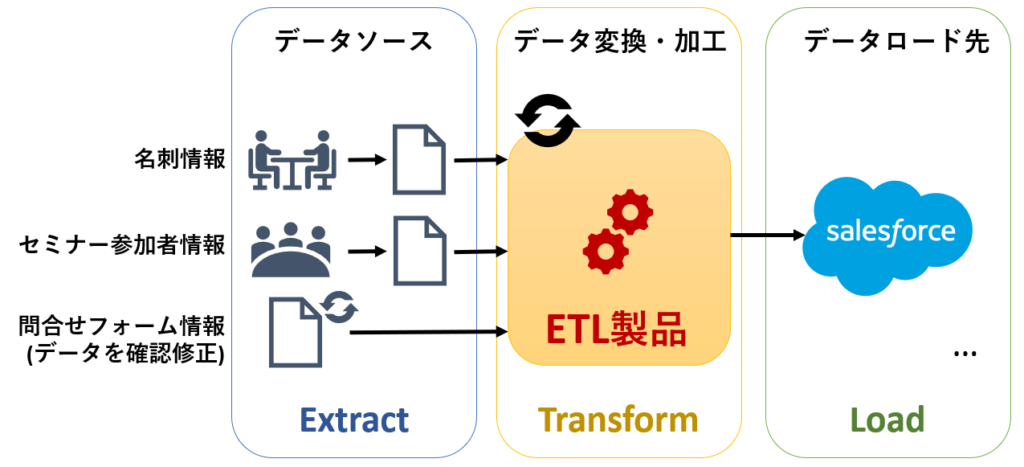 データソース

データ変換・加工

データロード先

名刺情報

セミナー参加者情報

問合せフォーム情報
(データを確認修正)

ETL製品

salesforce

...

Extract

Transform

Load